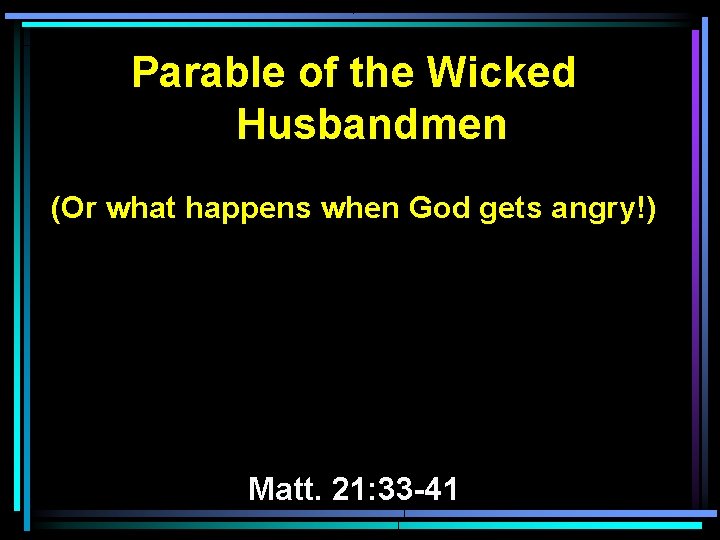 Parable of the Wicked Husbandmen

(Or what happens when God gets angry!)

Matt. 21:33-41